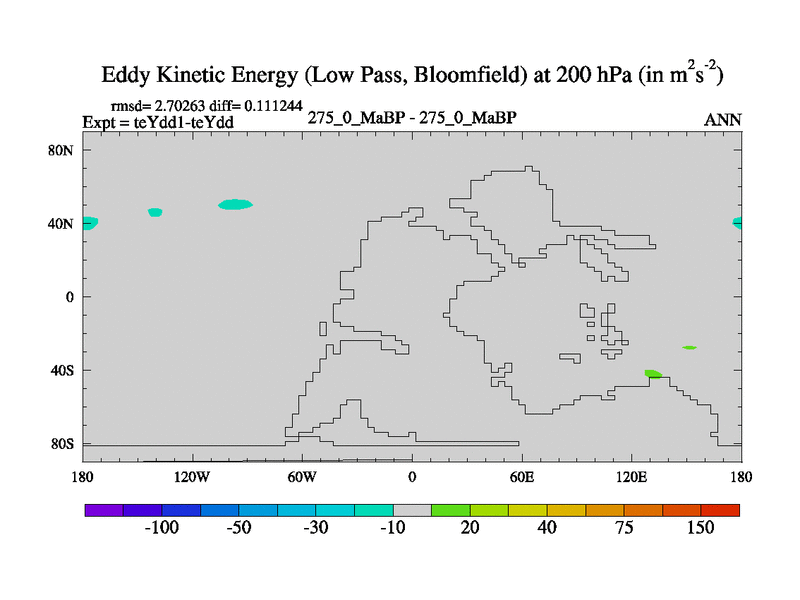 Eddy Kinetic Energy (Low Pass, Bloomfield) at 200 hPa (in $m^2s^{-2}$)

rmsd= 2.70263 diff= 0.111244
Expt = teYdd1-teYdd

275_0_MaBP - 275_0_MaBP

ANN

80N
40N
0
40S
80S

180
120W
60W
0
60E
120E
180

-100
-50
-30
-10
20
40
75
150